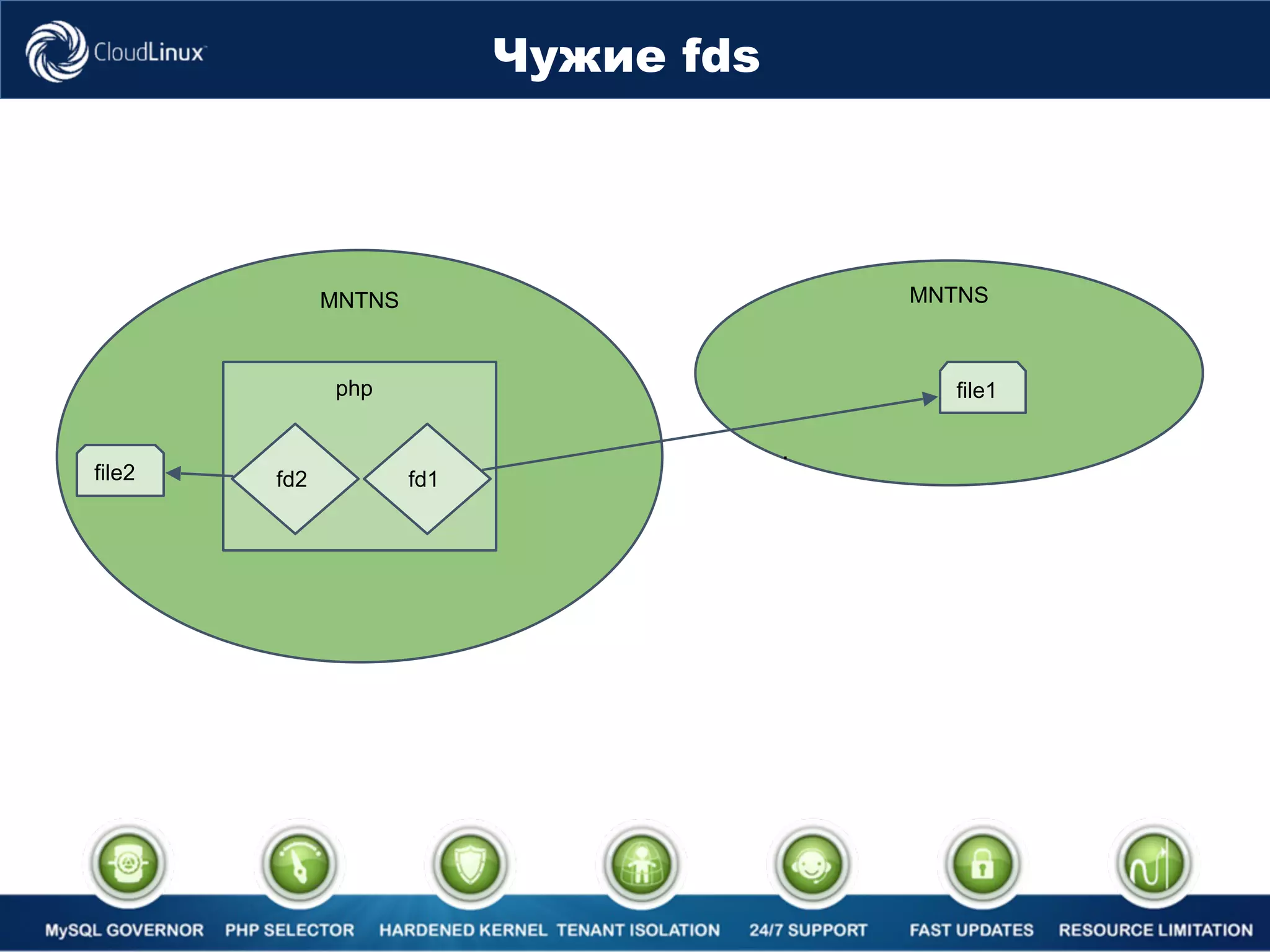 CloudLinux

Чужие fds

MNTNS

php

file2

fd2

fd1

MNTNS

file1

MySQL GOVERNOR PHP SELECTOR HARDENED KERNEL TENANT ISOLATION 24/7 SUPPORT FAST UPDATES RESOURCE LIMITATION